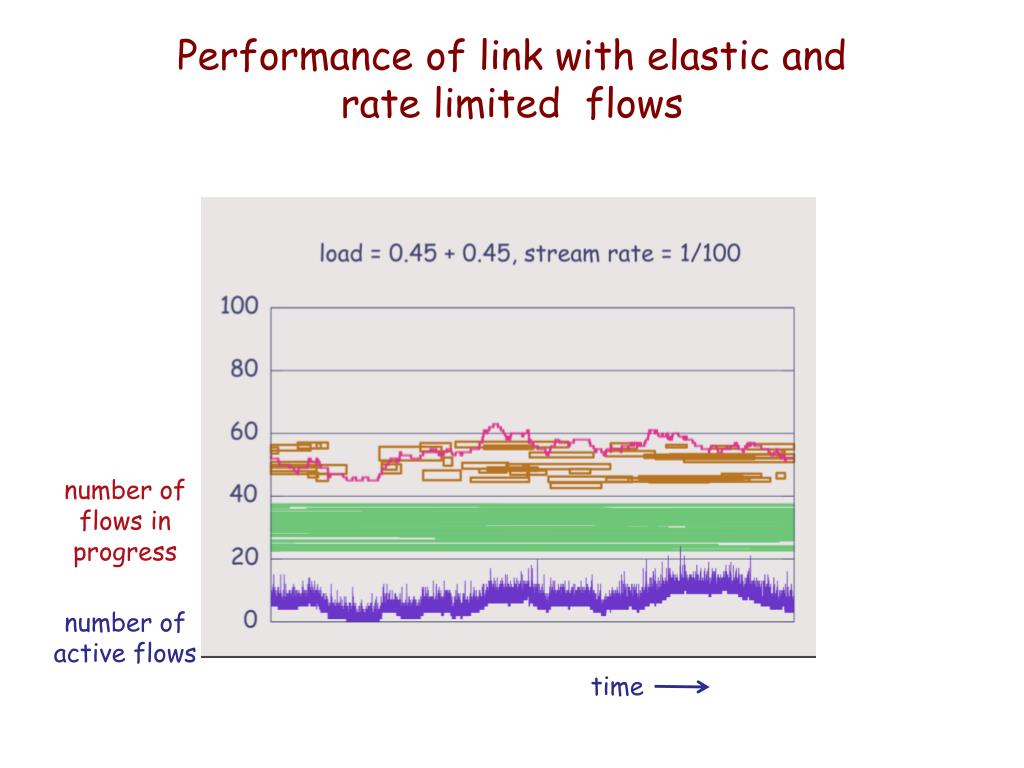 Performance of link with elastic and rate limited flows

load = 0.45 + 0.45, stream rate = 1/100

100
80
60
40
20
0

number of flows in progress

number of active flows

time